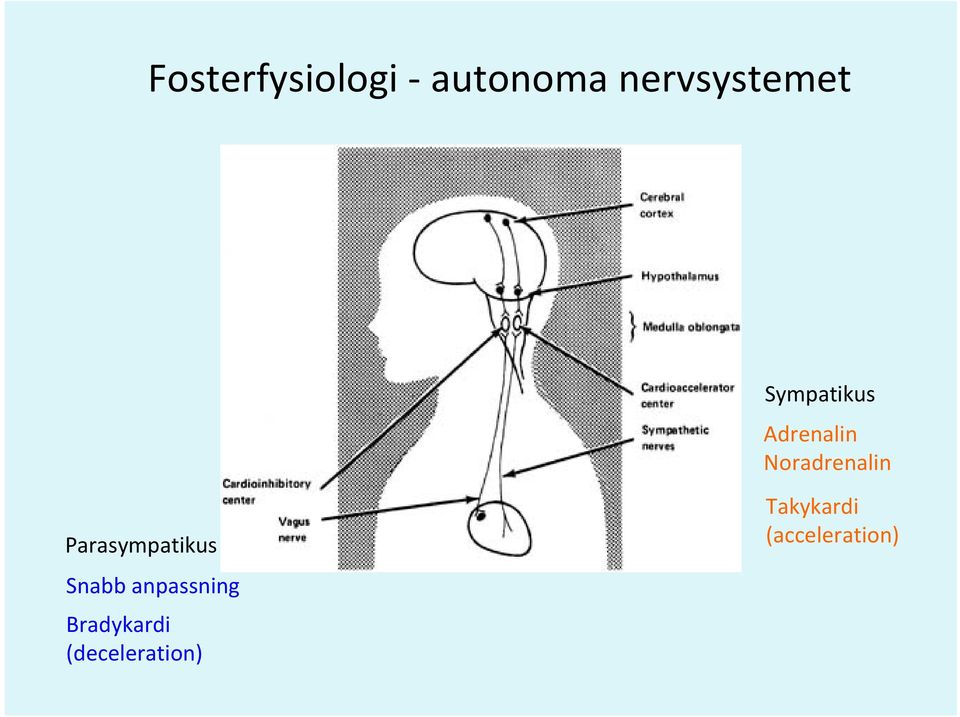 Fosterfysiologi - autonoma nervsystemet

Cerebral cortex

Hypothalamus

Medulla oblongata

Cardioaccelerator center

Sympathetic nerves

Cardioinhibitory center

Vagus nerve

Sympatikus

Adrenalin
Noradrenalin

Takykardi
(acceleration)

Parasympatikus

Snabb anpassning

Bradykardi
(deceleration)